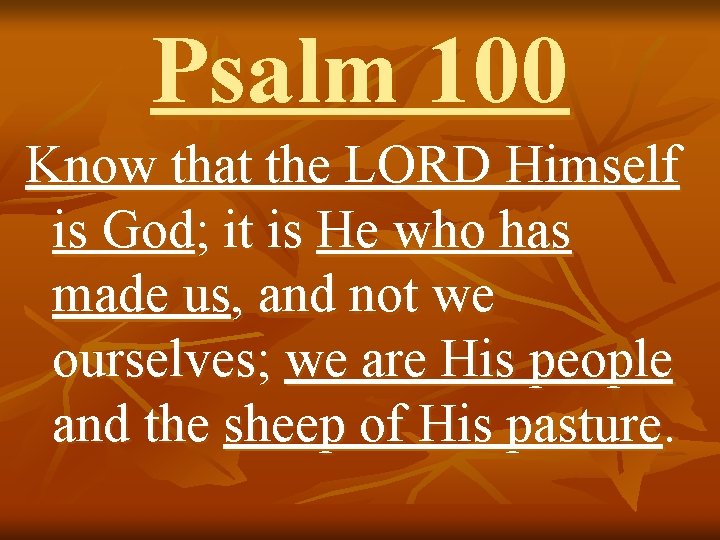 Psalm 100

Know that the LORD Himself is God; it is He who has made us, and not we ourselves; we are His people and the sheep of His pasture.